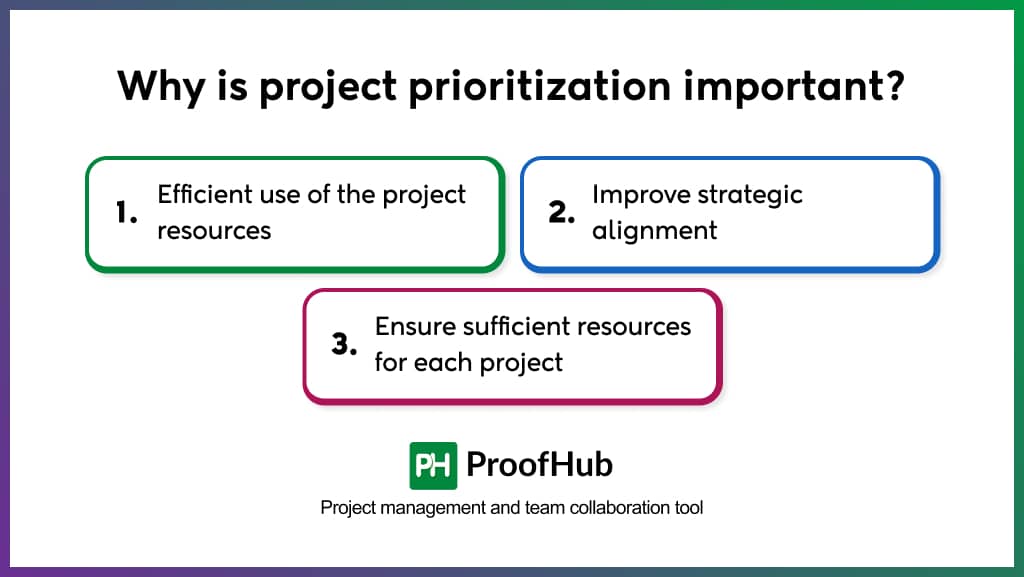 Why is project prioritization important?

1. Efficient use of the project resources

2. Improve strategic alignment

3. Ensure sufficient resources for each project

PH ProofHub

Project management and team collaboration tool